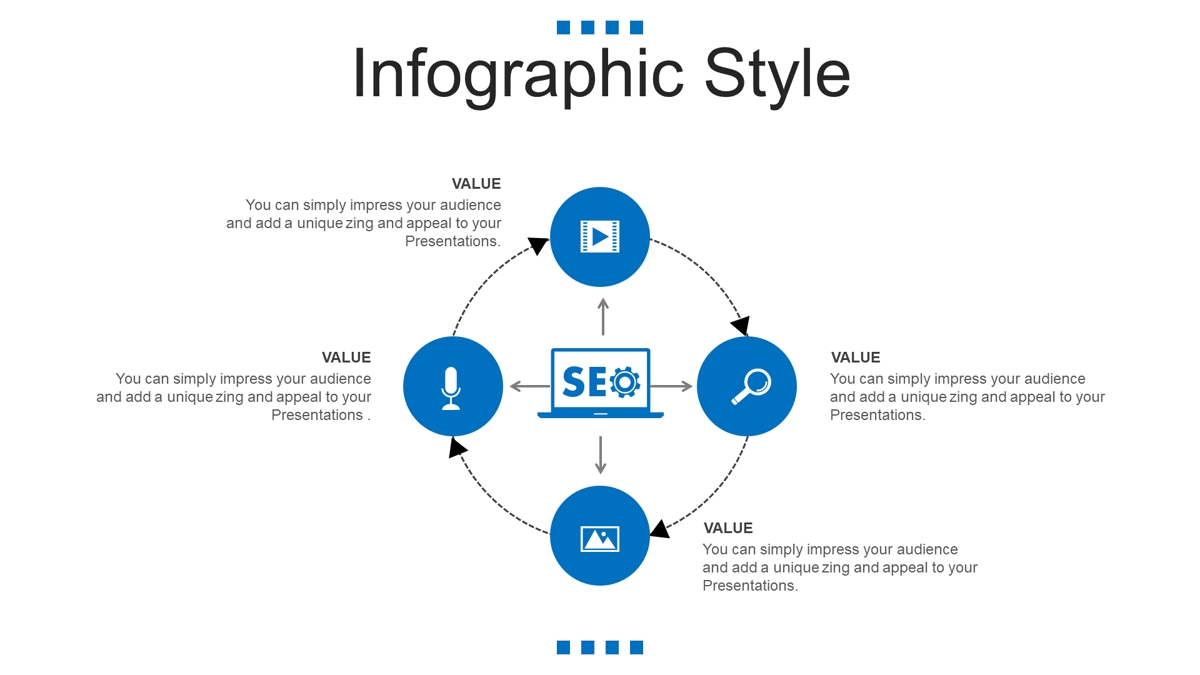 Infographic Style

VALUE
You can simply impress your audience and add a unique zing and appeal to your Presentations.

VALUE
You can simply impress your audience and add a unique zing and appeal to your Presentations .

SEO

VALUE
You can simply impress your audience and add a unique zing and appeal to your Presentations.

VALUE
You can simply impress your audience and add a unique zing and appeal to your Presentations.